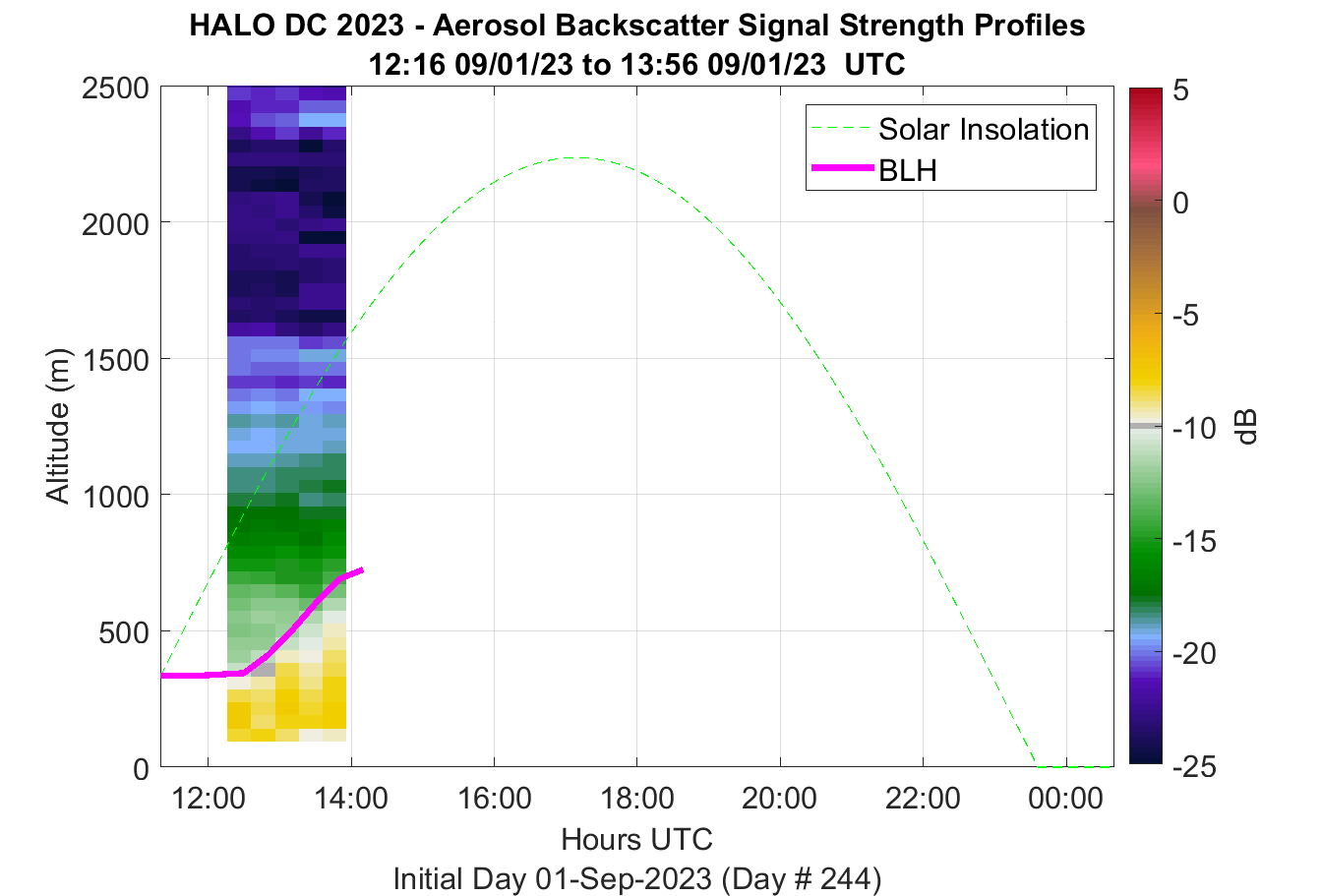 HALO DC 2023 - Aerosol Backscatter Signal Strength Profiles
12:16 09/01/23 to 13:56 09/01/23 UTC

Solar Insolation
BLH

Altitude (m)
2500
2000
1500
1000
500
0

12:00
14:00
16:00
18:00
20:00
22:00
00:00
Hours UTC
Initial Day 01-Sep-2023 (Day # 244)

5
0
-5
-10
-15
-20
-25
dB